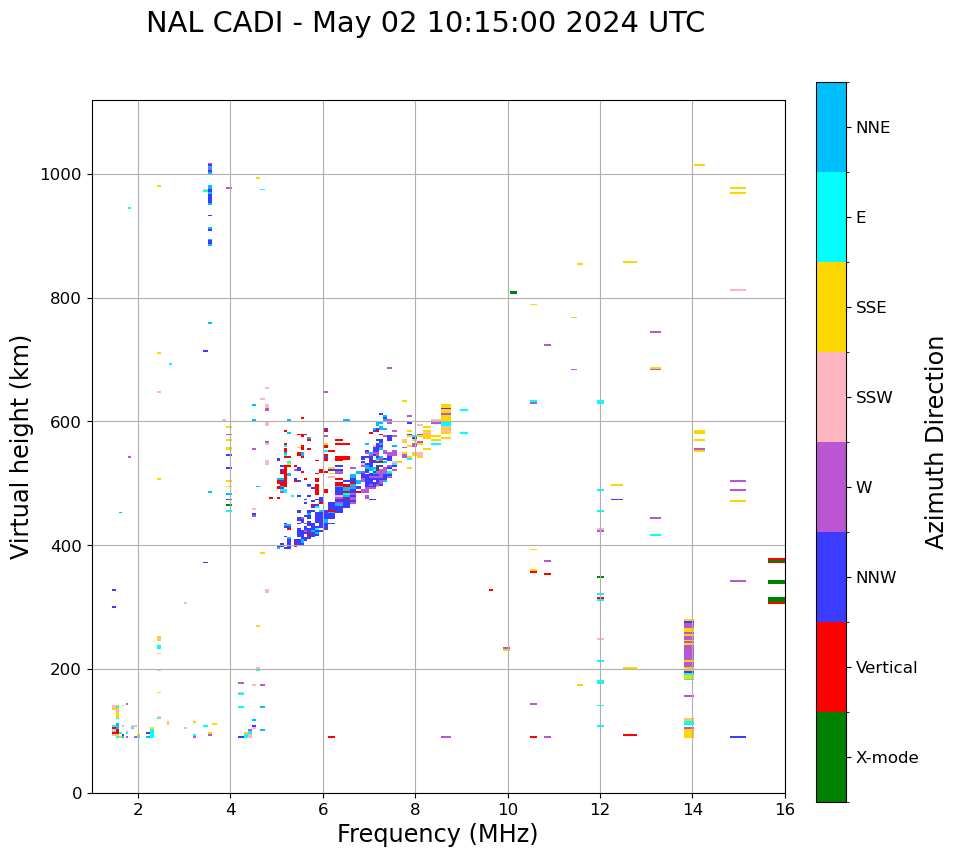 NAL CADI - May 02 10:15:00 2024 UTC

Virtual height (km)

1000
800
600
400
200
0

2 4 6 8 10 12 14 16

Frequency (MHz)

NNE
E
SSE
SSW
W
NNW
Vertical
X-mode

Azimuth Direction